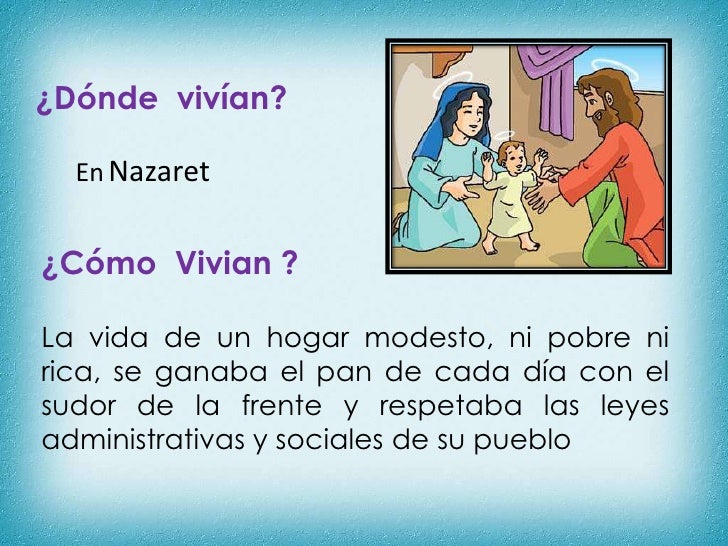 ¿Dónde vivían?

En Nazaret

¿Cómo Vivian ?

La vida de un hogar modesto, ni pobre ni rica, se ganaba el pan de cada día con el sudor de la frente y respetaba las leyes administrativas y sociales de su pueblo